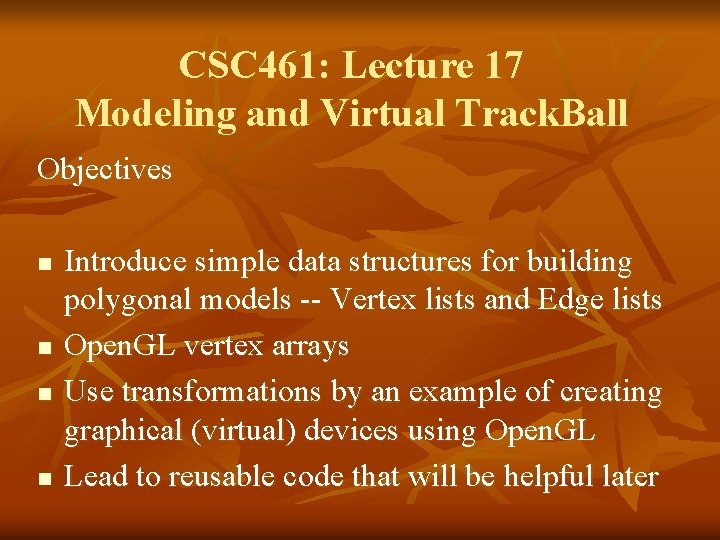 CSC461: Lecture 17
Modeling and Virtual TrackBall

Objectives

- Introduce simple data structures for building polygonal models -- Vertex lists and Edge lists
- OpenGL vertex arrays
- Use transformations by an example of creating graphical (virtual) devices using OpenGL
- Lead to reusable code that will be helpful later